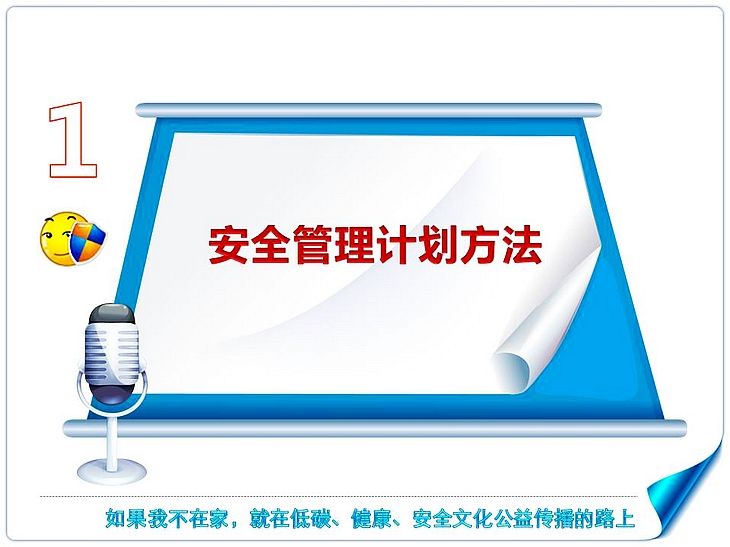 1

安全管理计划方法

如果我不在家，就在低碳、健康、安全文化公益传播的路上